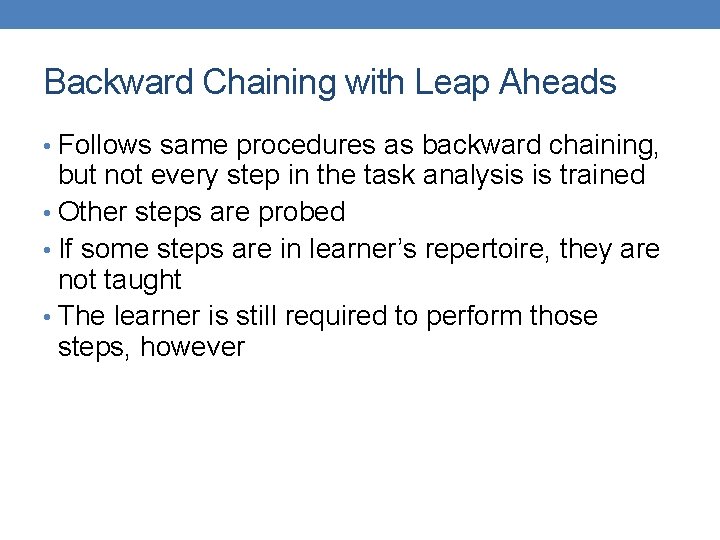 Backward Chaining with Leap Aheads

• Follows same procedures as backward chaining, but not every step in the task analysis is trained
• Other steps are probed
• If some steps are in learner's repertoire, they are not taught
• The learner is still required to perform those steps, however